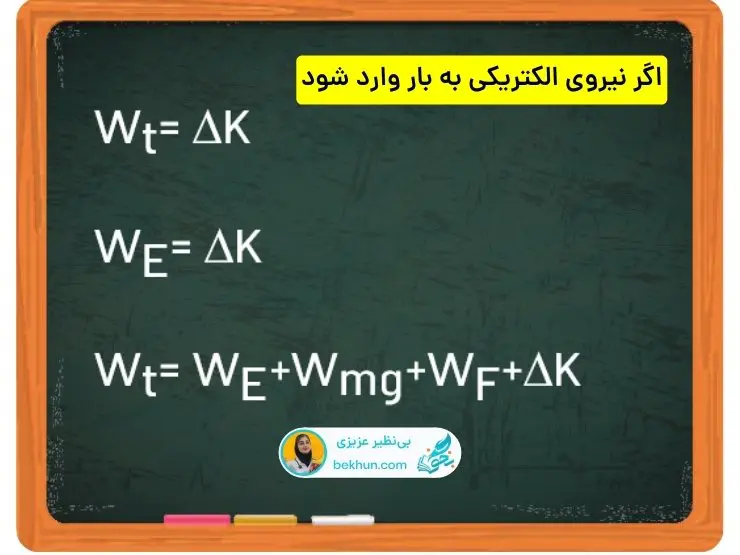 اگر نیروی الکتریکی به بار وارد شود

$W_t = \Delta K$

$W_E = \Delta K$

$W_t = W_E + W_{mg} + W_F + \Delta K$

بی‌نظیر عزیزی
bekhun.com
بخون